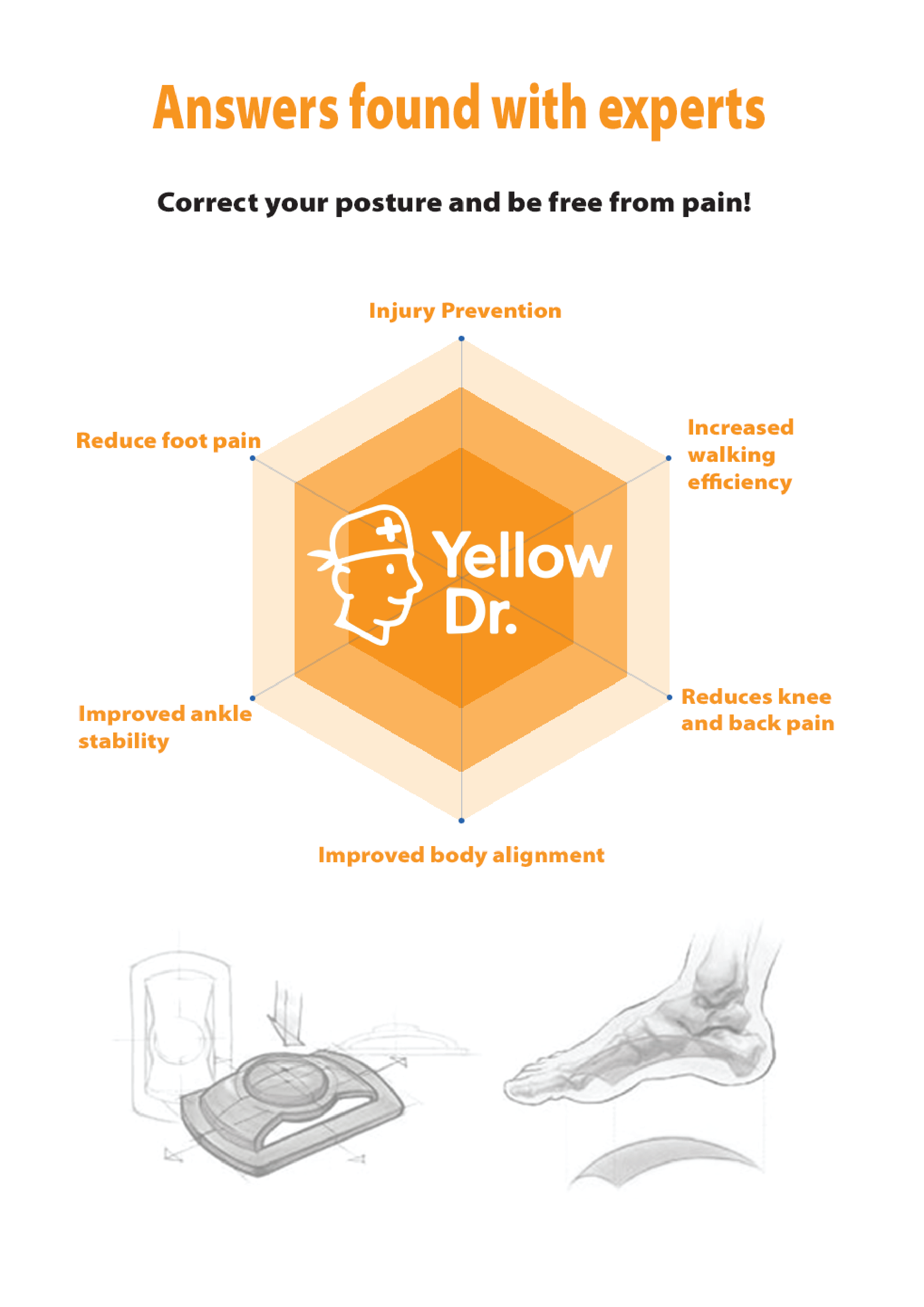 Answers found with experts

Correct your posture and be free from pain!

Injury Prevention

Reduce foot pain

Increased walking efficiency

Yellow Dr.

Improved ankle stability

Reduces knee and back pain

Improved body alignment